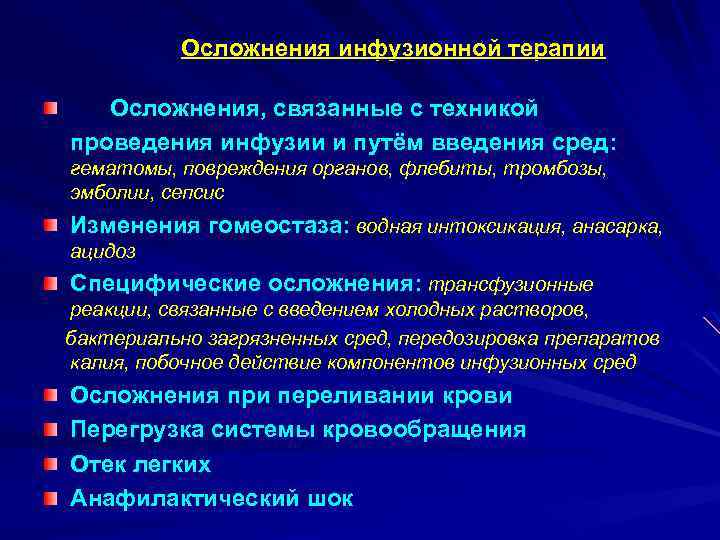 Осложнения инфузионной терапии

Осложнения, связанные с техникой проведения инфузии и путём введения сред: гематомы, повреждения органов, флебиты, тромбозы, эмболии, сепсис

Изменения гомеостаза: водная интоксикация, анасарка, ацидоз

Специфические осложнения: трансфузионные реакции, связанные с введением холодных растворов, бактериально загрязненных сред, передозировка препаратов калия, побочное действие компонентов инфузионных сред

Осложнения при переливании крови

Перегрузка системы кровообращения

Отек легких

Анафилактический шок